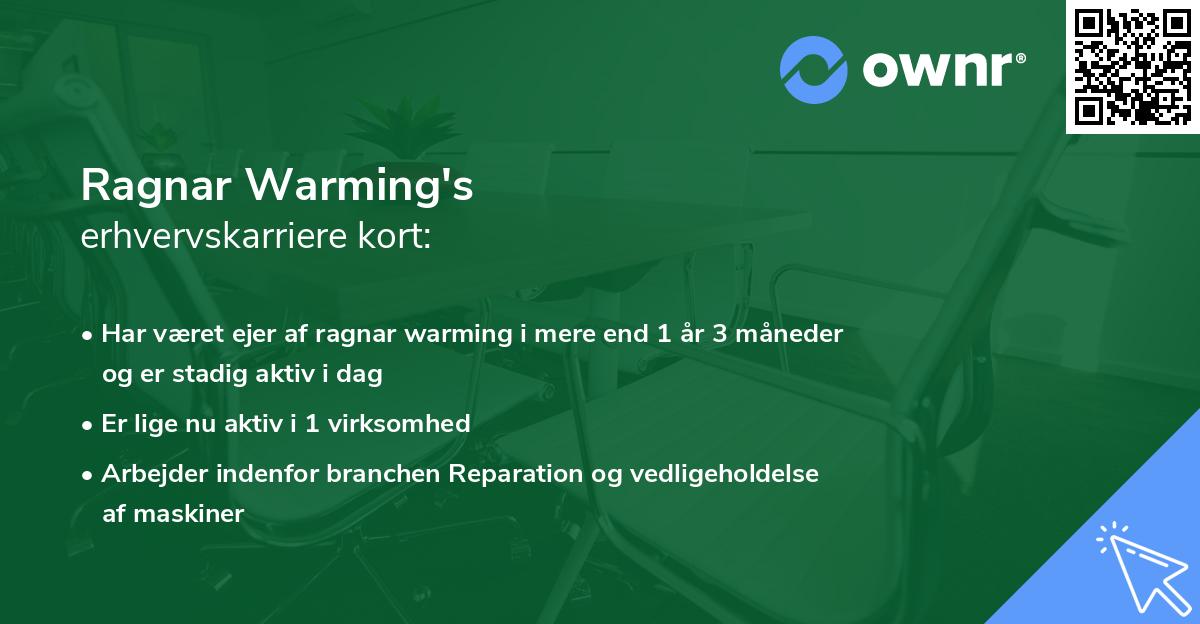 ownr®

Ragnar Warming's
erhvervskarriere kort:

• Har været ejer af ragnar warming i mere end 1 år 3 måneder og er stadig aktiv i dag

• Er lige nu aktiv i 1 virksomhed

• Arbejder indenfor branchen Reparation og vedligeholdelse af maskiner